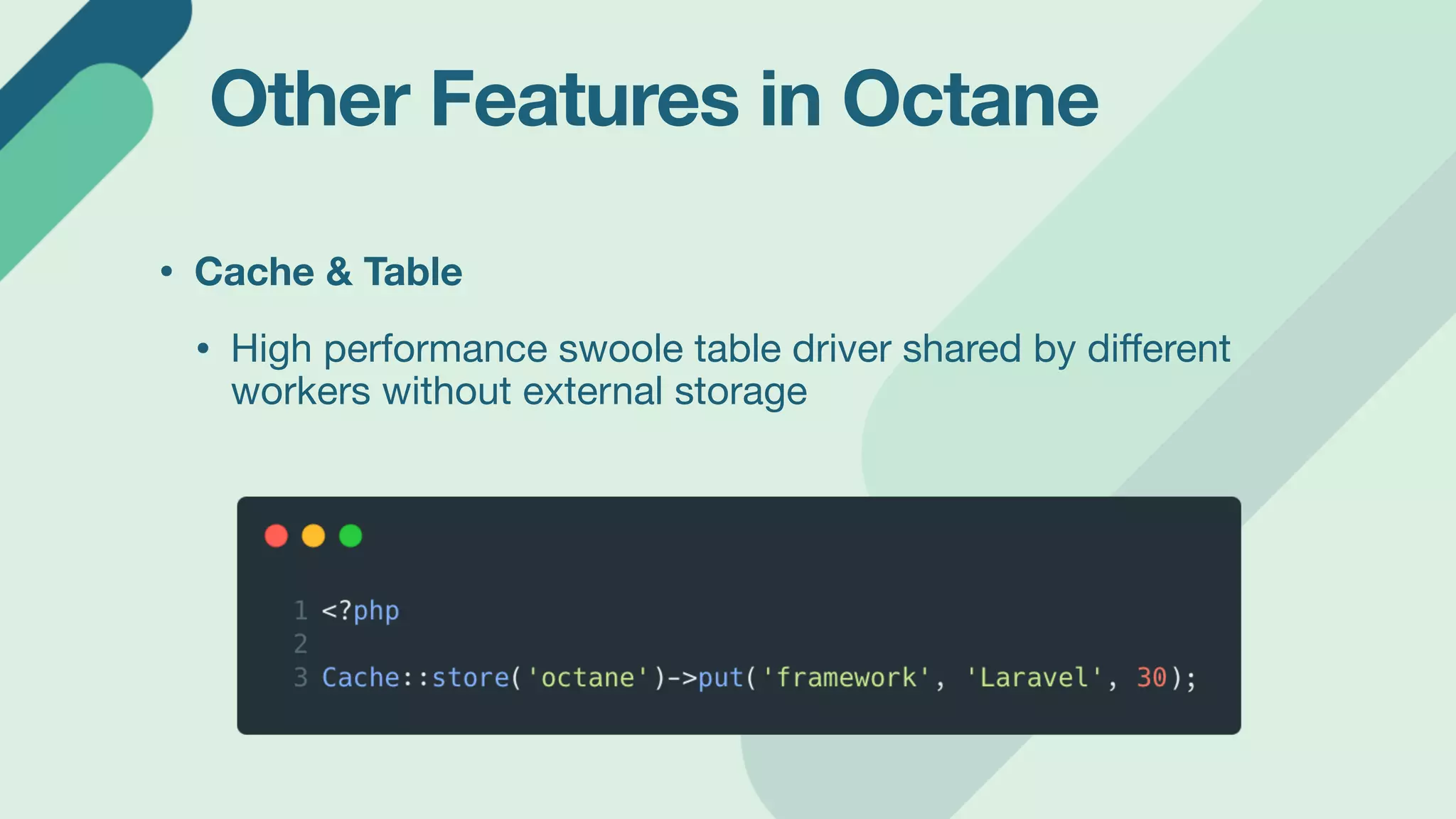 Other Features in Octane

• Cache & Table

• High performance swoole table driver shared by different workers without external storage

1 <?php
2
3 Cache::store('octane')->put('framework', 'Laravel', 30);